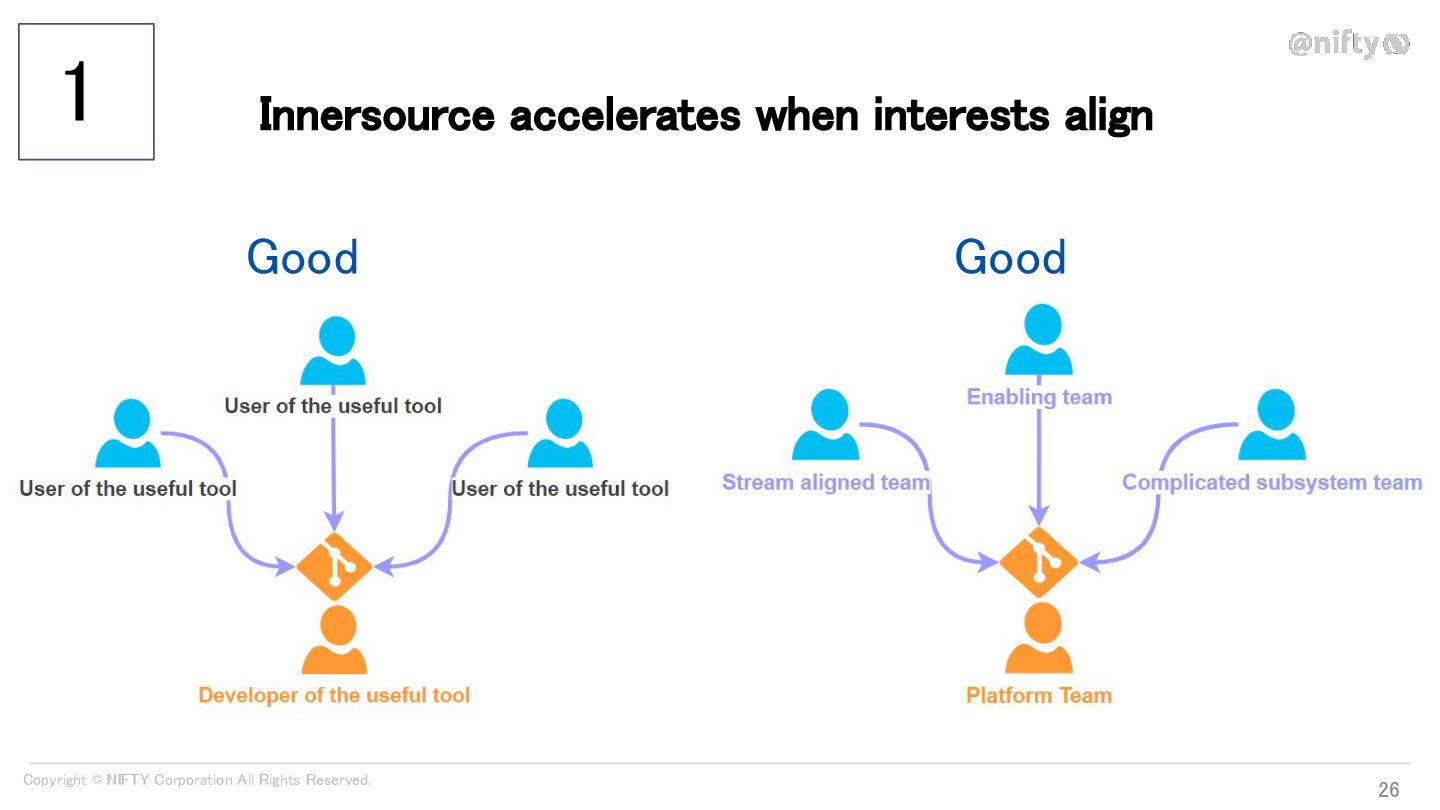 1

@nifty

Innersource accelerates when interests align

Good

User of the useful tool

User of the useful tool

User of the useful tool

Developer of the useful tool

Good

Enabling team

Stream aligned team

Complicated subsystem team

Platform Team

Copyright © NIFTY Corporation All Rights Reserved.

26